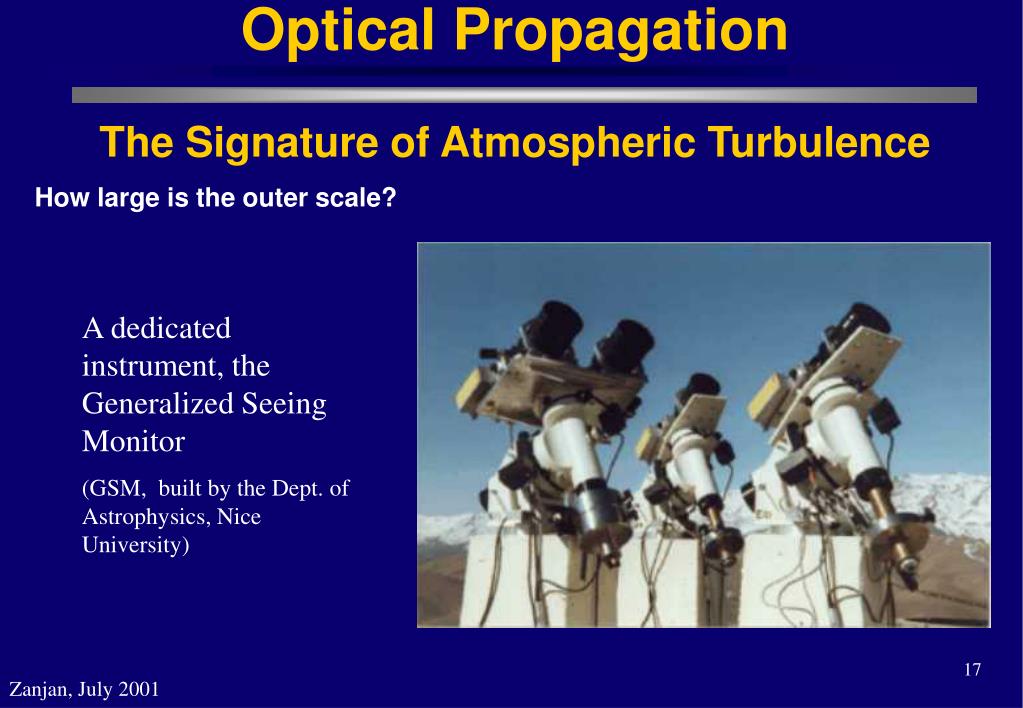 Optical Propagation

The Signature of Atmospheric Turbulence

How large is the outer scale?

A dedicated instrument, the Generalized Seeing Monitor

(GSM, built by the Dept. of Astrophysics, Nice University)

17

Zanjan, July 2001